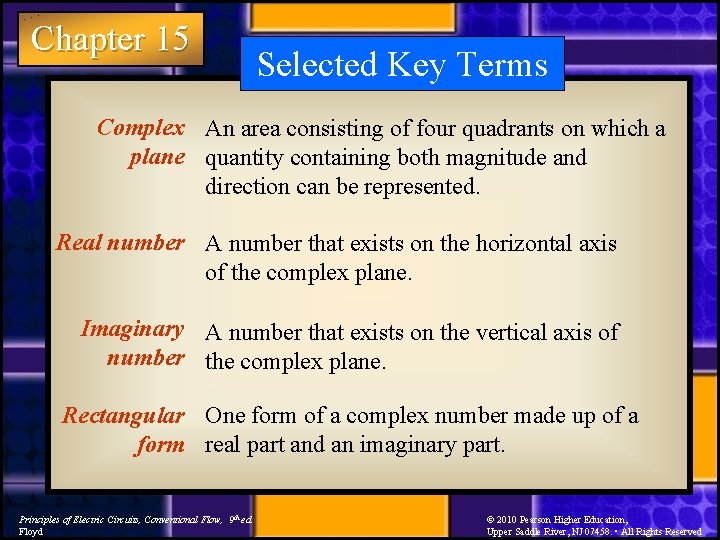 Chapter 15

Selected Key Terms

Complex plane An area consisting of four quadrants on which a quantity containing both magnitude and direction can be represented.

Real number A number that exists on the horizontal axis of the complex plane.

Imaginary number A number that exists on the vertical axis of the complex plane.

Rectangular form One form of a complex number made up of a real part and an imaginary part.

Principles of Electric Circuits, Conventional Flow, 9th ed.
Floyd

© 2010 Pearson Higher Education,
Upper Saddle River, NJ 07458. • All Rights Reserved